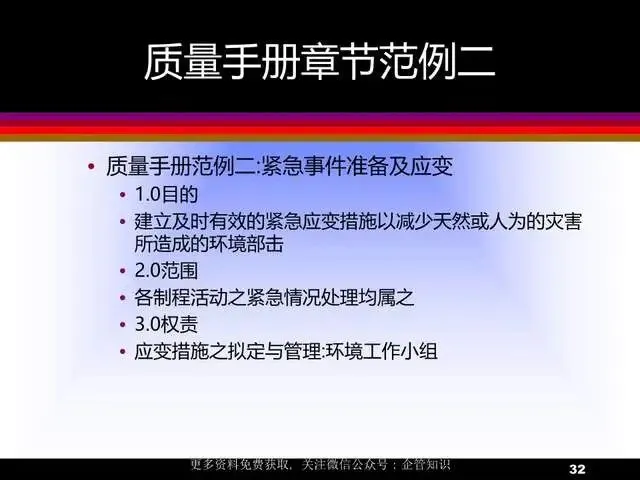 质量手册章节范例二

• 质量手册范例二:紧急事件准备及应变
  • 1.0目的
  • 建立及时有效的紧急应变措施以减少天然或人为的灾害所造成的环境部击
  • 2.0范围
  • 各制程活动之紧急情况处理均属之
  • 3.0权责
  • 应变措施之拟定与管理:环境工作小组

更多资料免费获取，关注微信公众号：企管知识

32